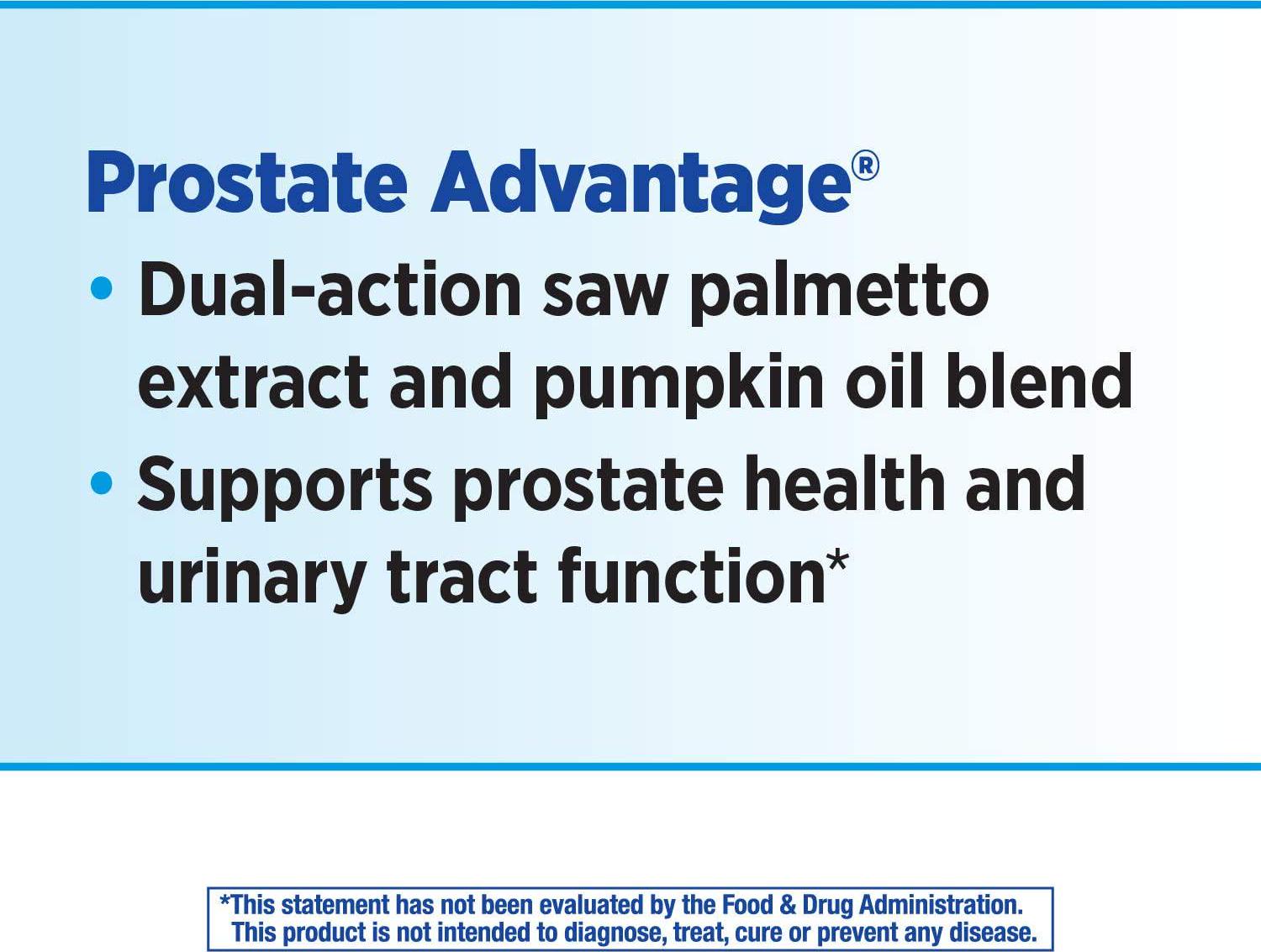 Prostate Advantage®

• Dual-action saw palmetto extract and pumpkin oil blend

• Supports prostate health and urinary tract function*

*This statement has not been evaluated by the Food & Drug Administration. This product is not intended to diagnose, treat, cure or prevent any disease.